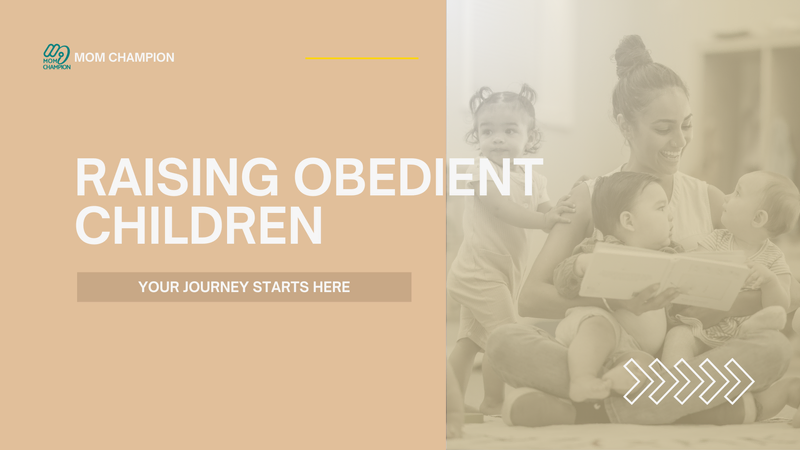 MOM CHAMPION MOM CHAMPION

RAISING OBEDIENT CHILDREN

YOUR JOURNEY STARTS HERE